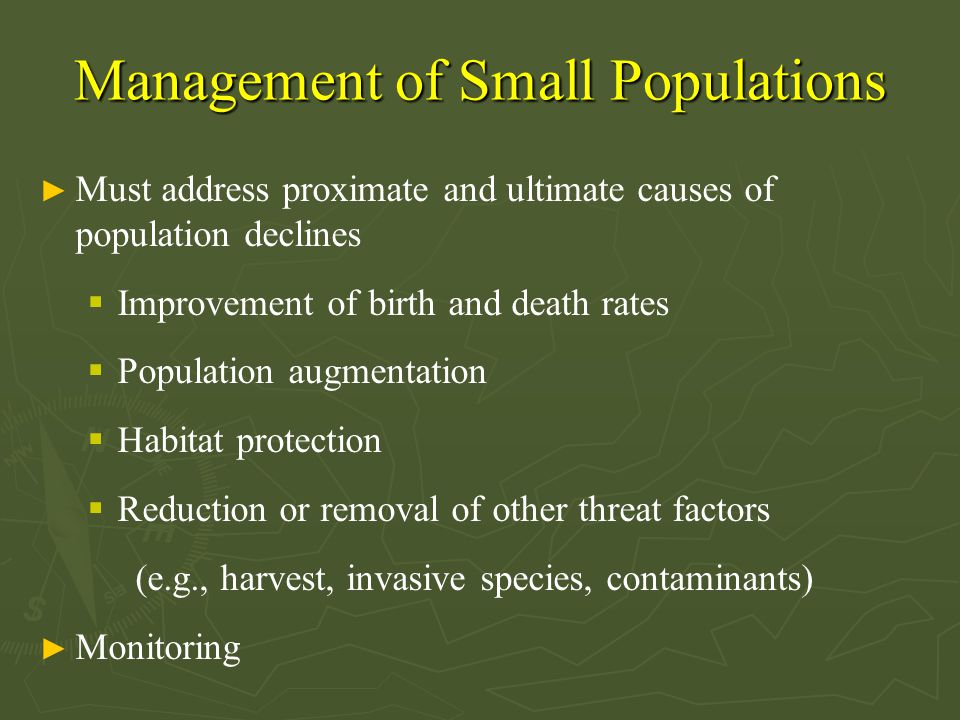 Management of Small Populations

► Must address proximate and ultimate causes of population declines

▪ Improvement of birth and death rates

▪ Population augmentation

▪ Habitat protection

▪ Reduction or removal of other threat factors (e.g., harvest, invasive species, contaminants)

► Monitoring